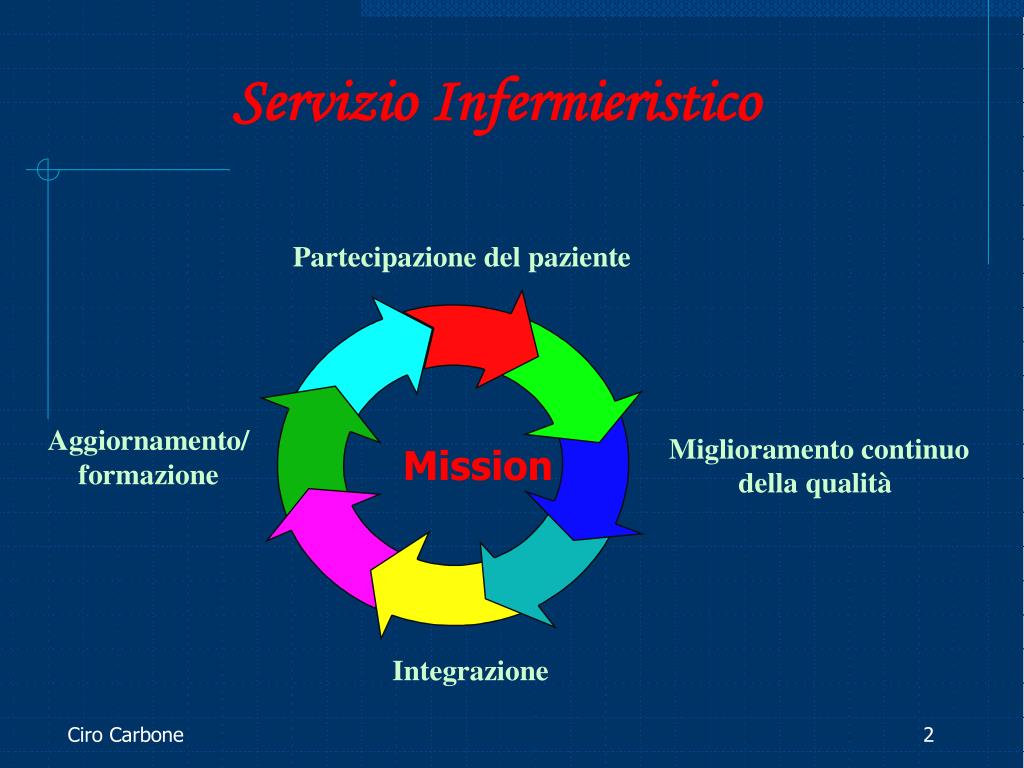 Servizio Infermieristico

Partecipazione del paziente

Aggiornamento/ formazione

Mission

Miglioramento continuo della qualità

Integrazione

Ciro Carbone

2